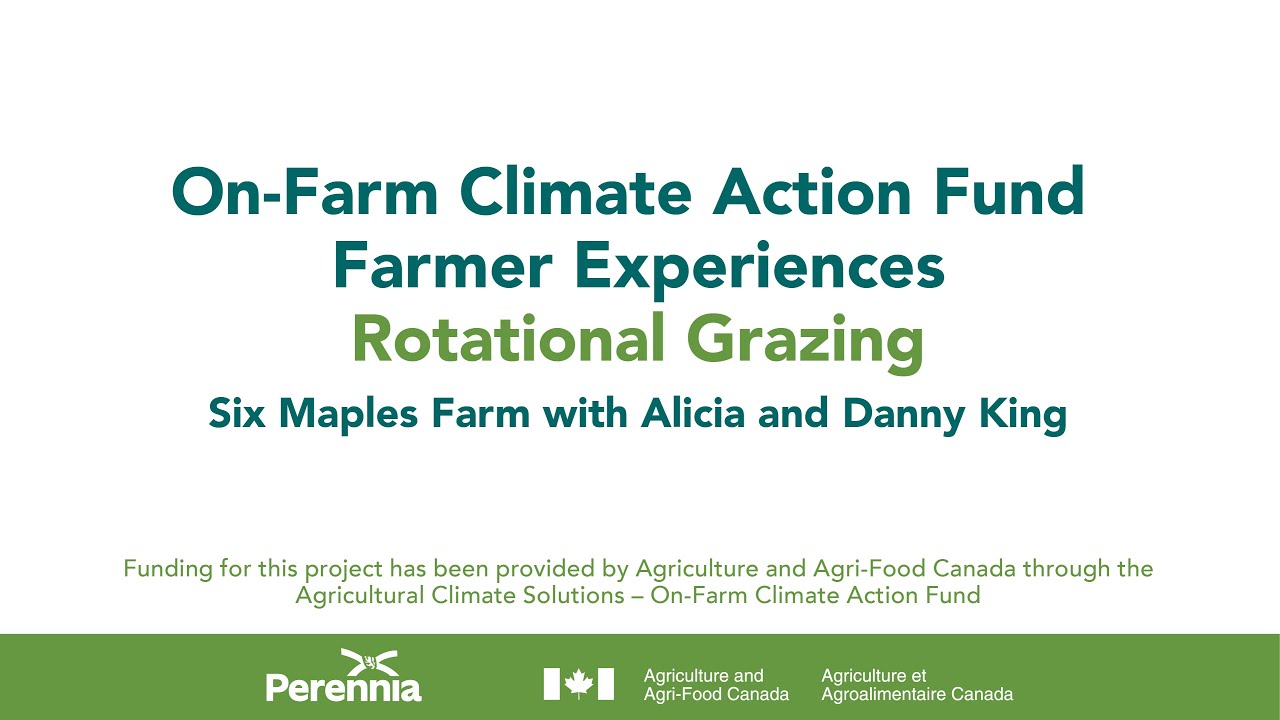 On-Farm Climate Action Fund
Farmer Experiences
Rotational Grazing
Six Maples Farm with Alicia and Danny King

Funding for this project has been provided by Agriculture and Agri-Food Canada through the Agricultural Climate Solutions – On-Farm Climate Action Fund

Perennia

Agriculture and Agri-Food Canada

Agriculture et Agroalimentaire Canada